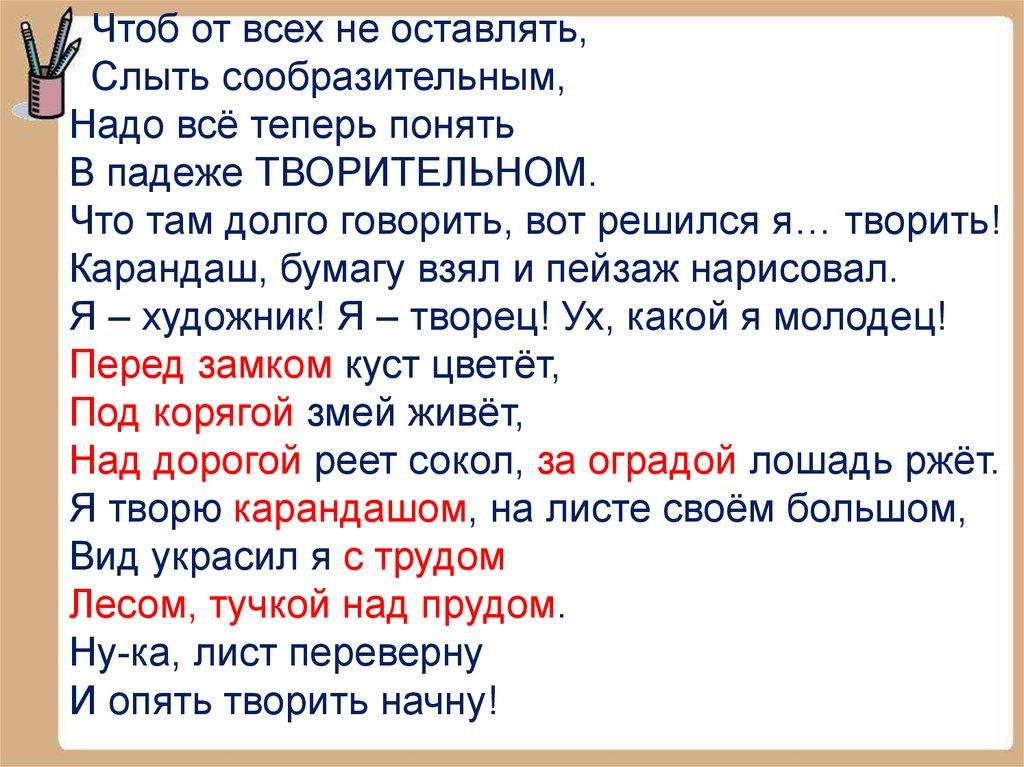 Чтоб от всех не оставлять,
Слыть сообразительным,
Надо всё теперь понять
В падеже ТВОРИТЕЛЬНОМ.
Что там долго говорить, вот решился я… творить!
Карандаш, бумагу взял и пейзаж нарисовал.
Я – художник! Я – творец! Ух, какой я молодец!
Перед замком куст цветёт,
Под корягой змей живёт,
Над дорогой реет сокол, за оградой лошадь ржёт.
Я творю карандашом, на листе своём большом,
Вид украсил я с трудом
Лесом, тучкой над прудом.
Ну-ка, лист переверну
И опять творить начну!